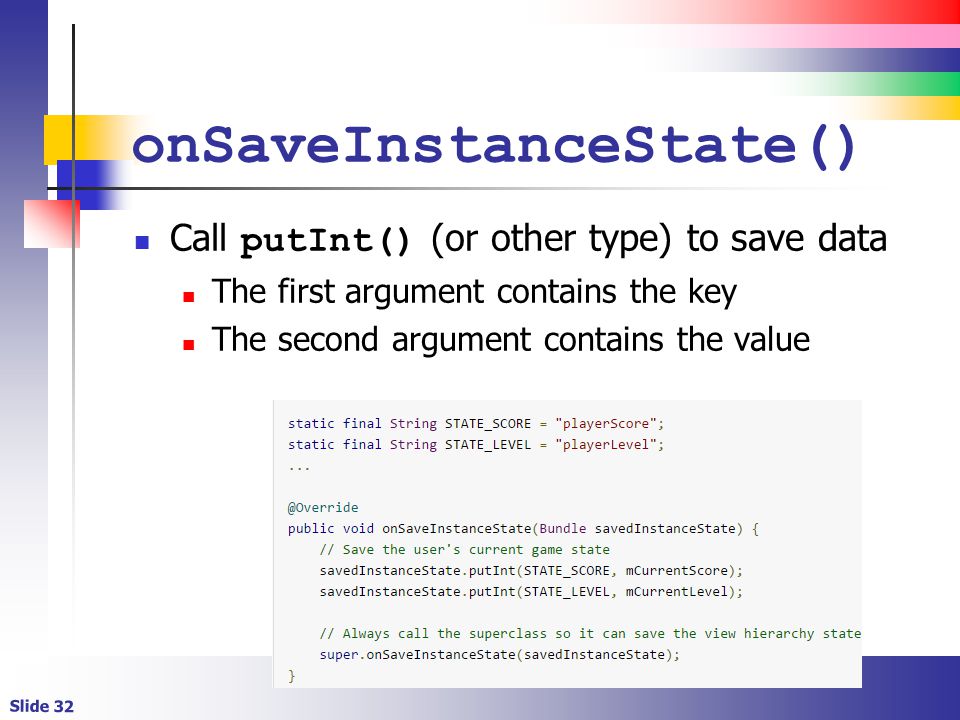 onSaveInstanceState()

Call putInt() (or other type) to save data

The first argument contains the key

The second argument contains the value

static final String STATE_SCORE = "playerScore";
static final String STATE_LEVEL = "playerLevel";
...

@Override
public void onSaveInstanceState(Bundle savedInstanceState) {
    // Save the user's current game state
    savedInstanceState.putInt(STATE_SCORE, mCurrentScore);
    savedInstanceState.putInt(STATE_LEVEL, mCurrentLevel);

    // Always call the superclass so it can save the view hierarchy state
    super.onSaveInstanceState(savedInstanceState);
}

Slide 32